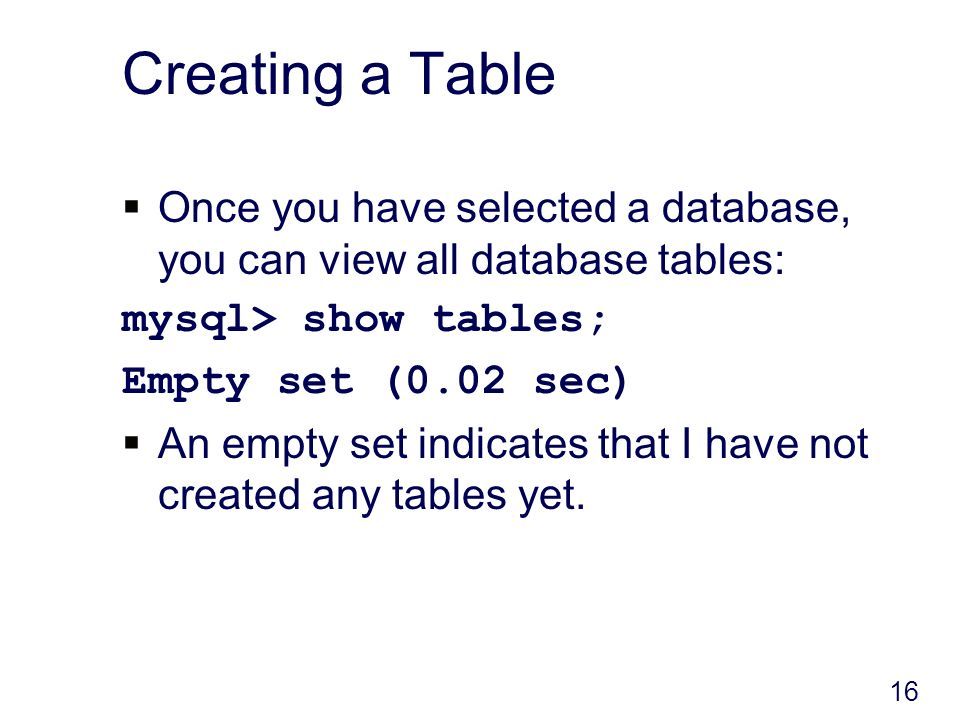 Creating a Table

▪ Once you have selected a database, you can view all database tables:

mysql> show tables;

Empty set (0.02 sec)

▪ An empty set indicates that I have not created any tables yet.

16